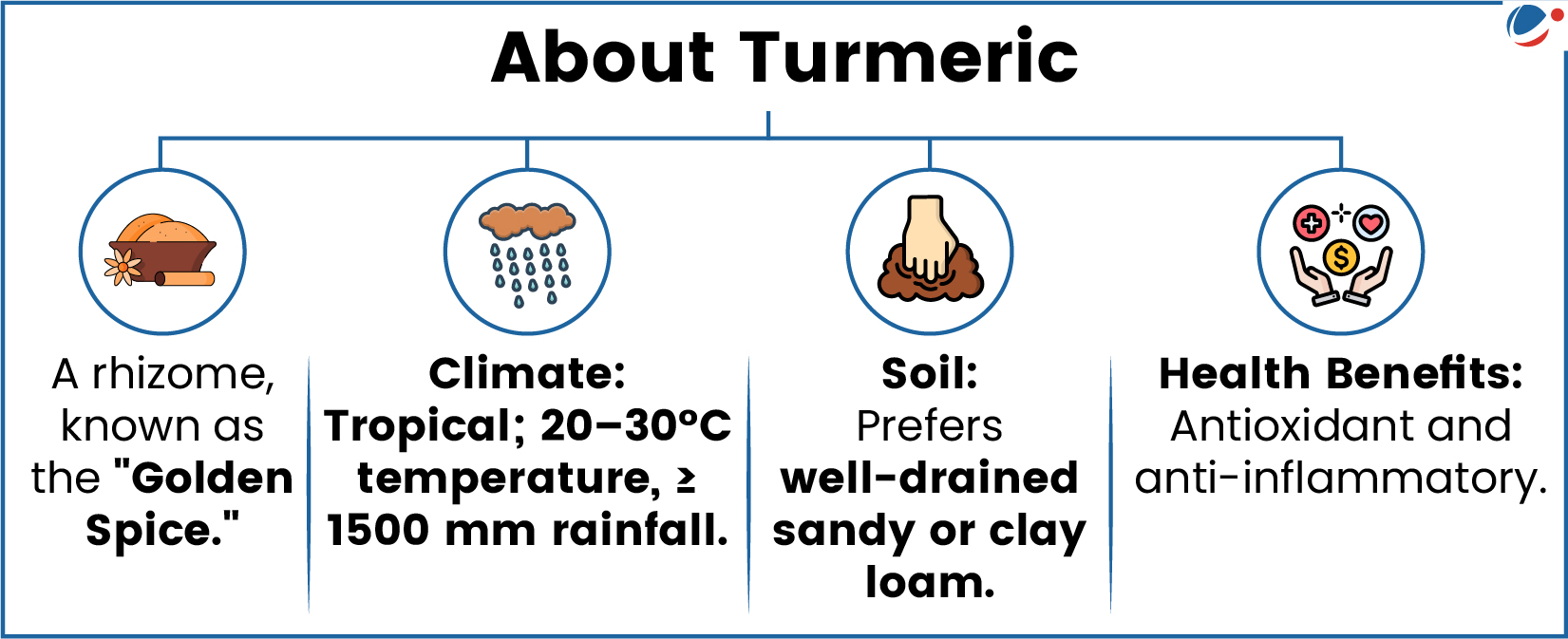 About Turmeric

A rhizome, known as the "Golden Spice."

Climate: Tropical; 20–30°C temperature, ≥ 1500 mm rainfall.

Soil: Prefers well-drained sandy or clay loam.

Health Benefits: Antioxidant and anti-inflammatory.